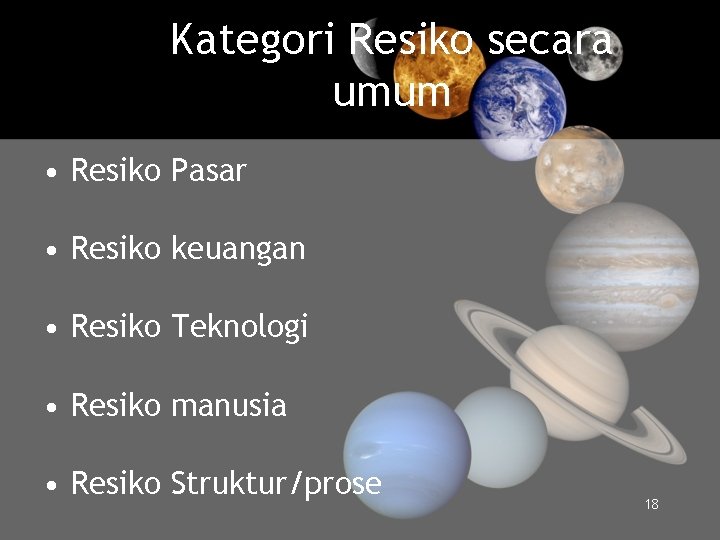 Kategori Resiko secara umum

• Resiko Pasar

• Resiko keuangan

• Resiko Teknologi

• Resiko manusia

• Resiko Struktur/prose

18